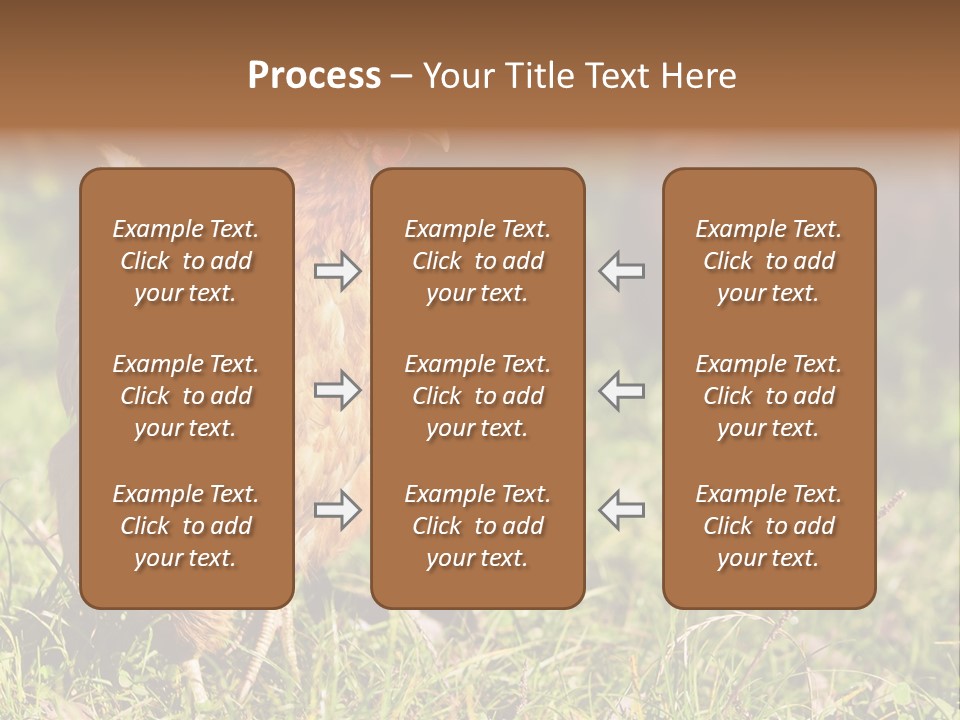 Process – Your Title Text Here

Example Text. Click to add your text.

Example Text. Click to add your text.

Example Text. Click to add your text.

Example Text. Click to add your text.

Example Text. Click to add your text.

Example Text. Click to add your text.

Example Text. Click to add your text.

Example Text. Click to add your text.

Example Text. Click to add your text.